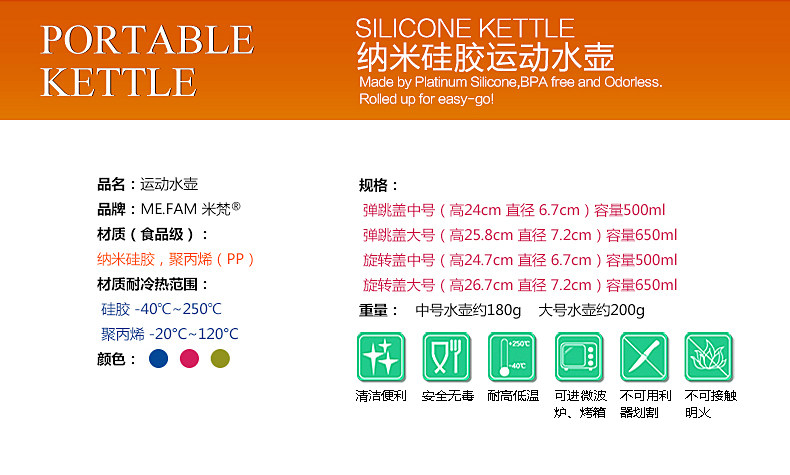 PORTABLE KETTLE

SILICONE KETTLE
纳米硅胶运动水壶
Made by Platinum Silicone,BPA free and Odorless.
Rolled up for easy-go!

品名：运动水壶
品牌：ME.FAM 米梵®
材质（食品级）：
纳米硅胶，聚丙烯（PP）
材质耐冷热范围：
硅胶 -40℃~250℃
聚丙烯 -20℃~120℃
颜色：

规格：
弹跳盖中号（高24cm 直径 6.7cm）容量500ml
弹跳盖大号（高25.8cm 直径 7.2cm）容量650ml
旋转盖中号（高24.7cm 直径 6.7cm）容量500ml
旋转盖大号（高26.7cm 直径 7.2cm）容量650ml
重量： 中号水壶约180g 大号水壶约200g

+250℃
-40℃

清洁便利
安全无毒
耐高低温
可进微波炉、烤箱
不可用利器划割
不可接触明火